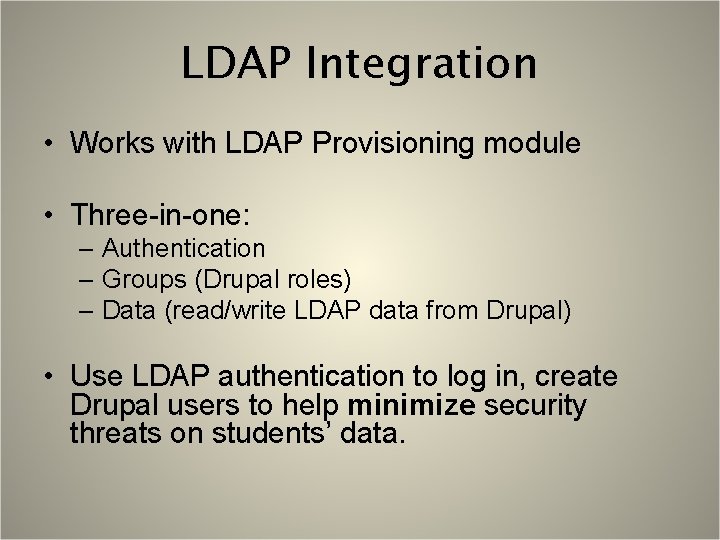 LDAP Integration

• Works with LDAP Provisioning module

• Three-in-one:
– Authentication
– Groups (Drupal roles)
– Data (read/write LDAP data from Drupal)

• Use LDAP authentication to log in, create Drupal users to help minimize security threats on students' data.